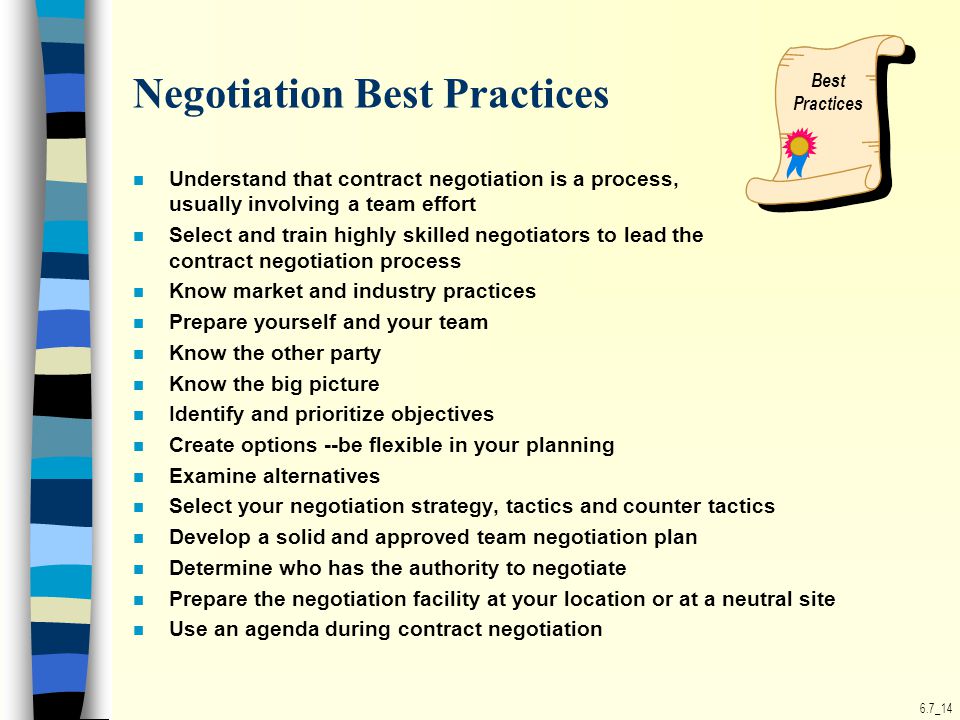 Negotiation Best Practices

Best Practices

- Understand that contract negotiation is a process, usually involving a team effort
- Select and train highly skilled negotiators to lead the contract negotiation process
- Know market and industry practices
- Prepare yourself and your team
- Know the other party
- Know the big picture
- Identify and prioritize objectives
- Create options --be flexible in your planning
- Examine alternatives
- Select your negotiation strategy, tactics and counter tactics
- Develop a solid and approved team negotiation plan
- Determine who has the authority to negotiate
- Prepare the negotiation facility at your location or at a neutral site
- Use an agenda during contract negotiation

6.7_14